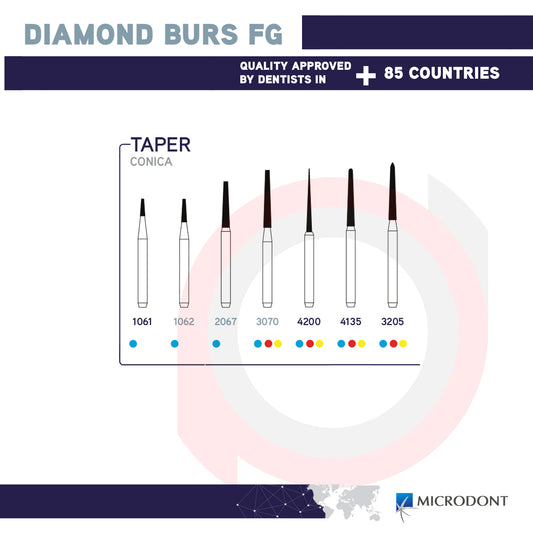 DIAMOND BURS FG

QUALITY APPROVED BY DENTISTS IN + 85 COUNTRIES

TAPER
CONICA

1061 1062 2067 3070 4200 4135 3205

MICRODONT